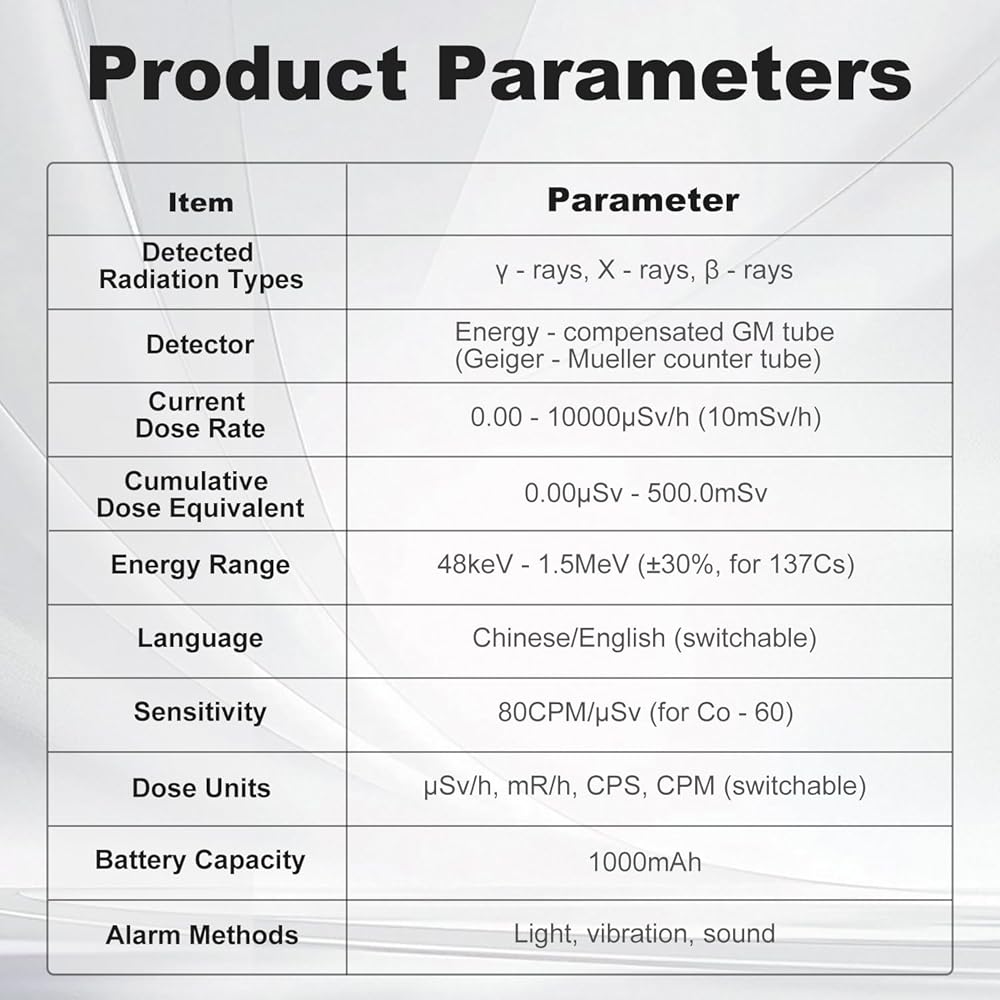 Product Parameters

| Item | Parameter |
|---|---|
| Detected Radiation Types | γ - rays, X - rays, β - rays |
| Detector | Energy - compensated GM tube (Geiger - Mueller counter tube) |
| Current Dose Rate | 0.00 - 10000μSv/h (10mSv/h) |
| Cumulative Dose Equivalent | 0.00μSv - 500.0mSv |
| Energy Range | 48keV - 1.5MeV (±30%, for 137Cs) |
| Language | Chinese/English (switchable) |
| Sensitivity | 80CPM/μSv (for Co - 60) |
| Dose Units | μSv/h, mR/h, CPS, CPM (switchable) |
| Battery Capacity | 1000mAh |
| Alarm Methods | Light, vibration, sound |